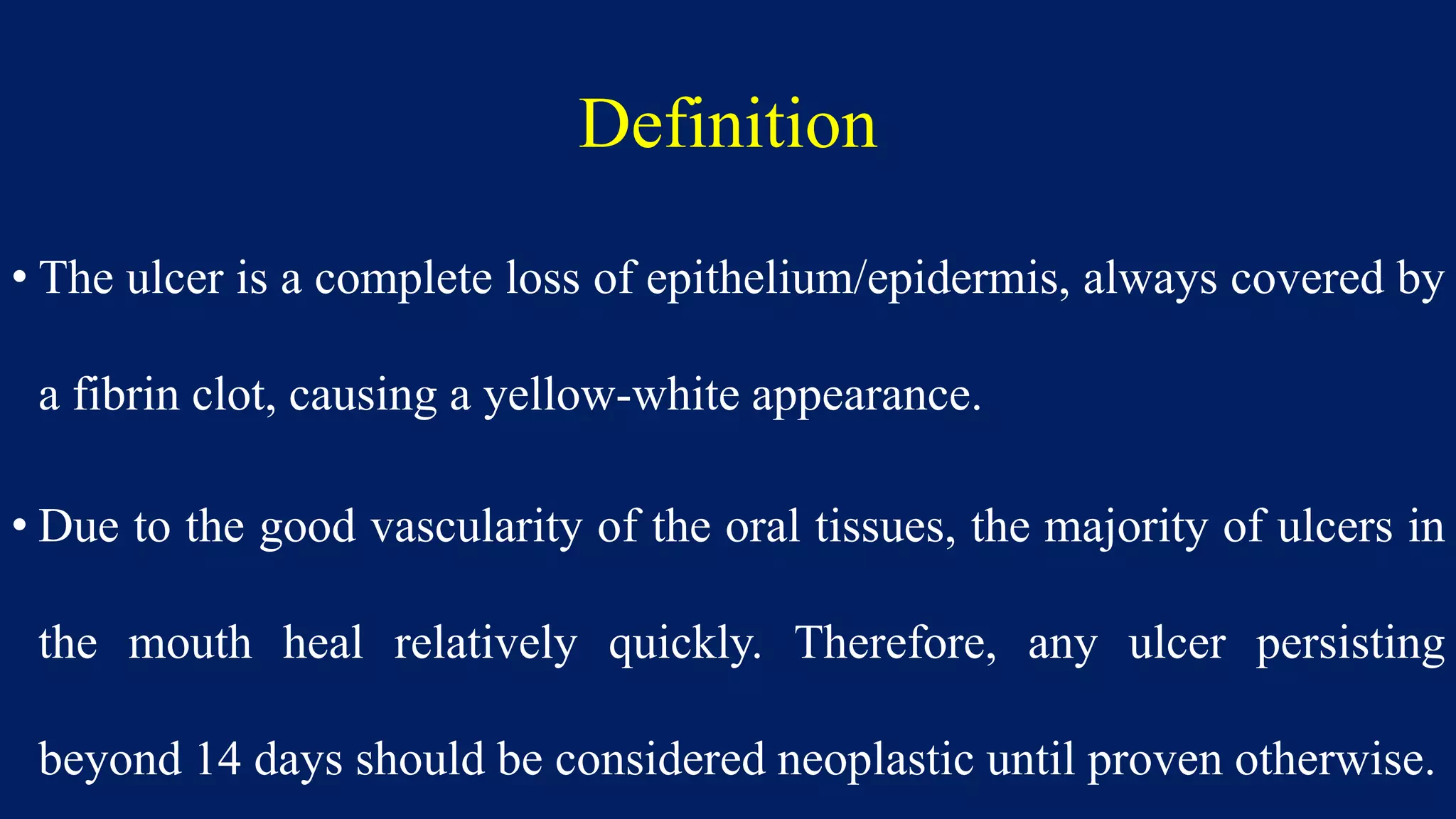 Definition

• The ulcer is a complete loss of epithelium/epidermis, always covered by a fibrin clot, causing a yellow-white appearance.

• Due to the good vascularity of the oral tissues, the majority of ulcers in the mouth heal relatively quickly. Therefore, any ulcer persisting beyond 14 days should be considered neoplastic until proven otherwise.